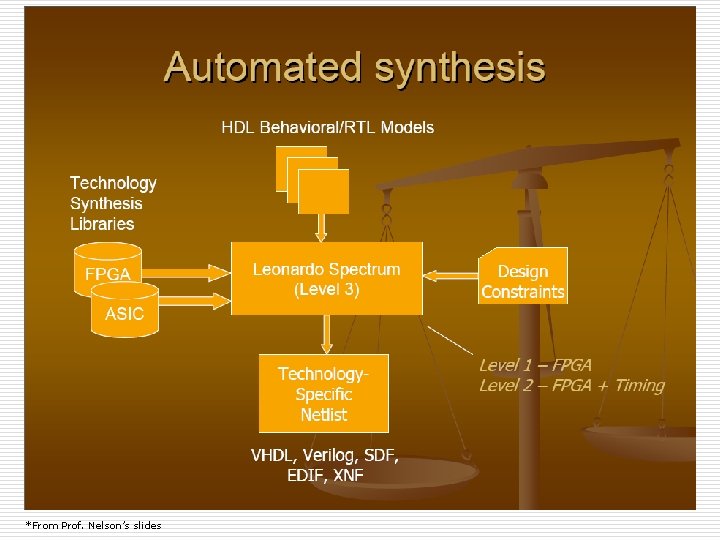 Automated synthesis

HDL Behavioral/RTL Models

Technology Synthesis Libraries

FPGA

ASIC

Leonardo Spectrum (Level 3)

Design Constraints

Technology-Specific Netlist

Level 1 – FPGA
Level 2 – FPGA + Timing

VHDL, Verilog, SDF, EDIF, XNF

*From Prof. Nelson's slides